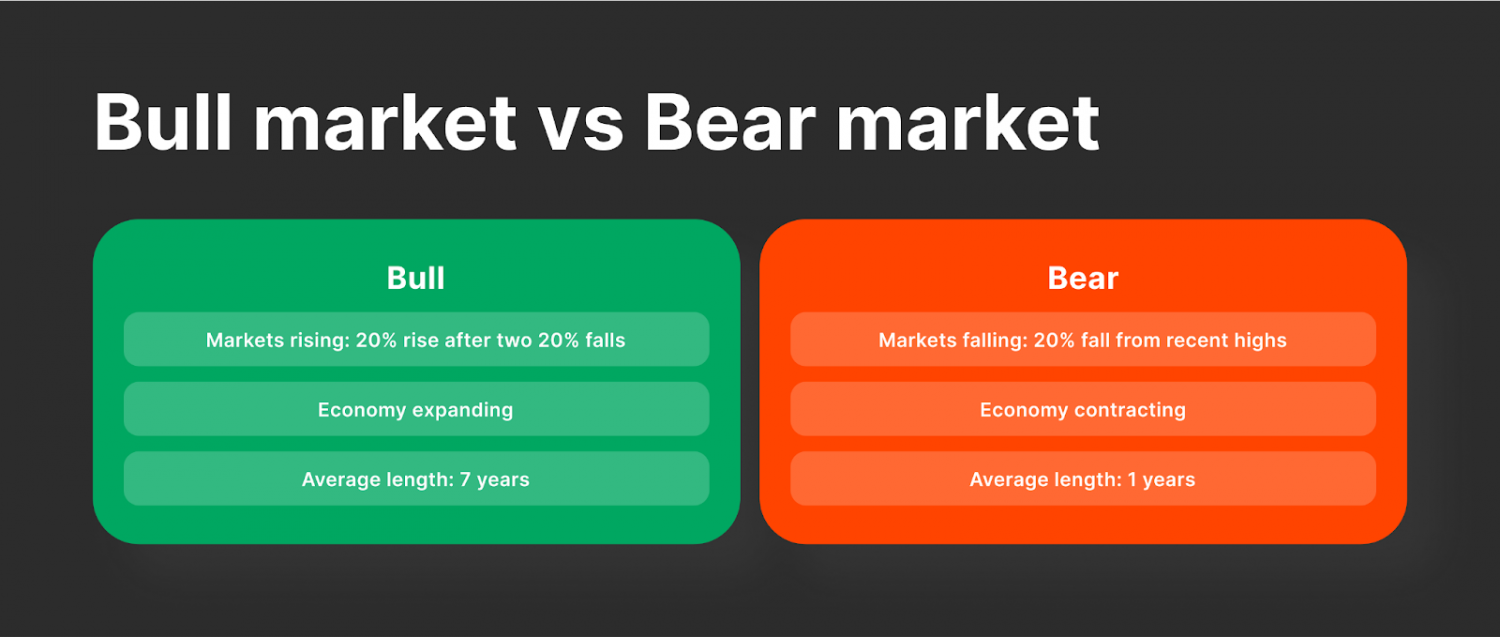 Bull market vs Bear market

Bull

Markets rising: 20% rise after two 20% falls

Economy expanding

Average length: 7 years

Bear

Markets falling: 20% fall from recent highs

Economy contracting

Average length: 1 years